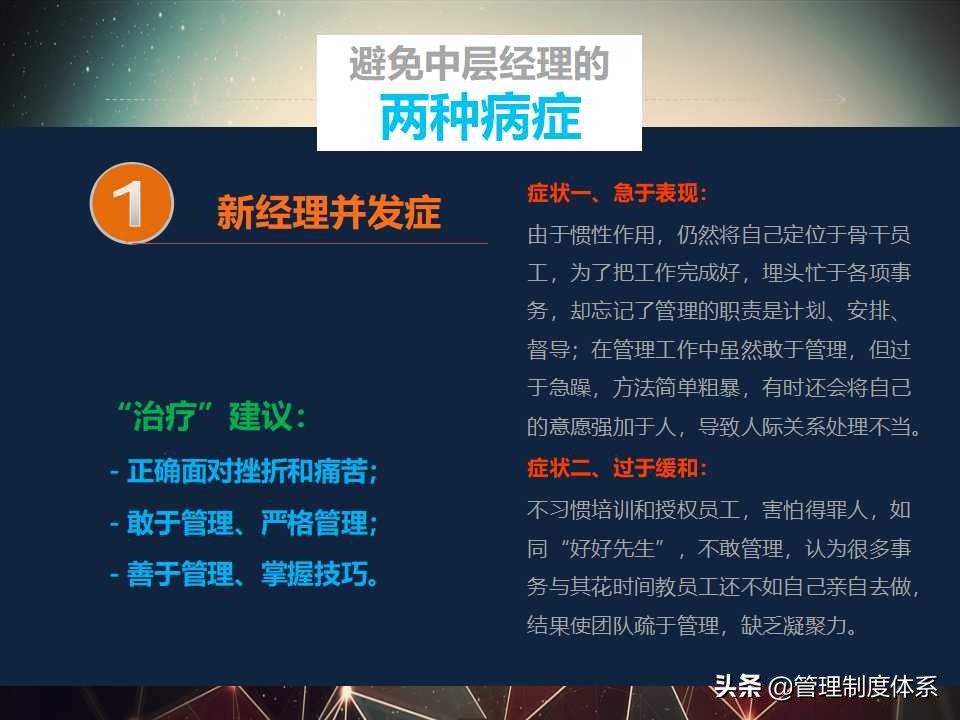 避免中层经理的
两种病症

1
新经理并发症

“治疗”建议：
- 正确面对挫折和痛苦；
- 敢于管理、严格管理；
- 善于管理、掌握技巧。

症状一、急于表现：
由于惯性作用，仍然将自己定位于骨干员工，为了把工作完成好，埋头忙于各项事务，却忘记了管理的职责是计划、安排、督导；在管理工作中虽然敢于管理，但过于急躁，方法简单粗暴，有时还会将自己的意愿强加于人，导致人际关系处理不当。

症状二、过于缓和：
不习惯培训和授权员工，害怕得罪人，如同“好好先生”，不敢管理，认为很多事务与其花时间教员工还不如自己亲自去做，结果使团队疏于管理，缺乏凝聚力。

头条 @管理制度体系